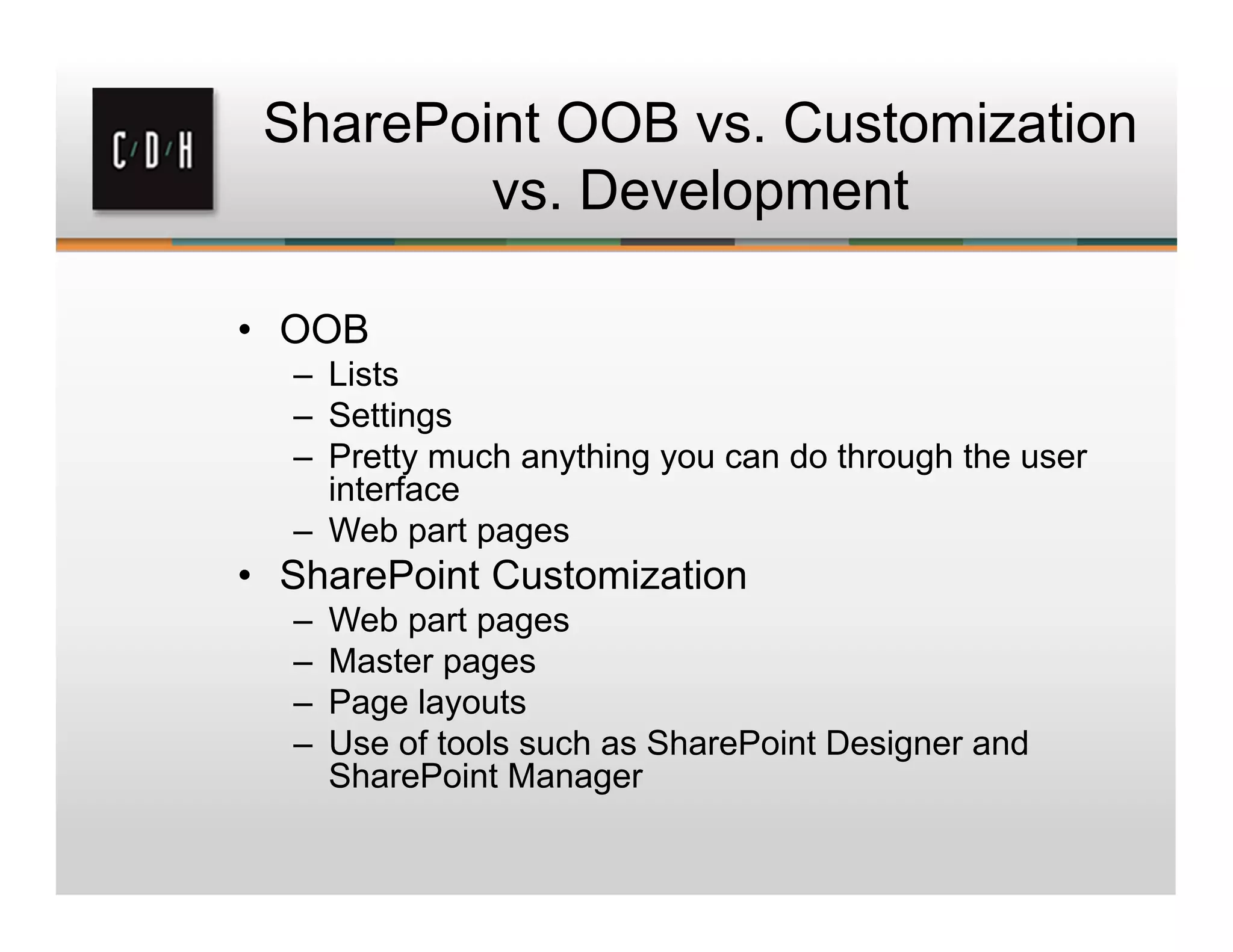 C/D/H

SharePoint OOB vs. Customization vs. Development

• OOB
– Lists
– Settings
– Pretty much anything you can do through the user interface
– Web part pages
• SharePoint Customization
– Web part pages
– Master pages
– Page layouts
– Use of tools such as SharePoint Designer and SharePoint Manager